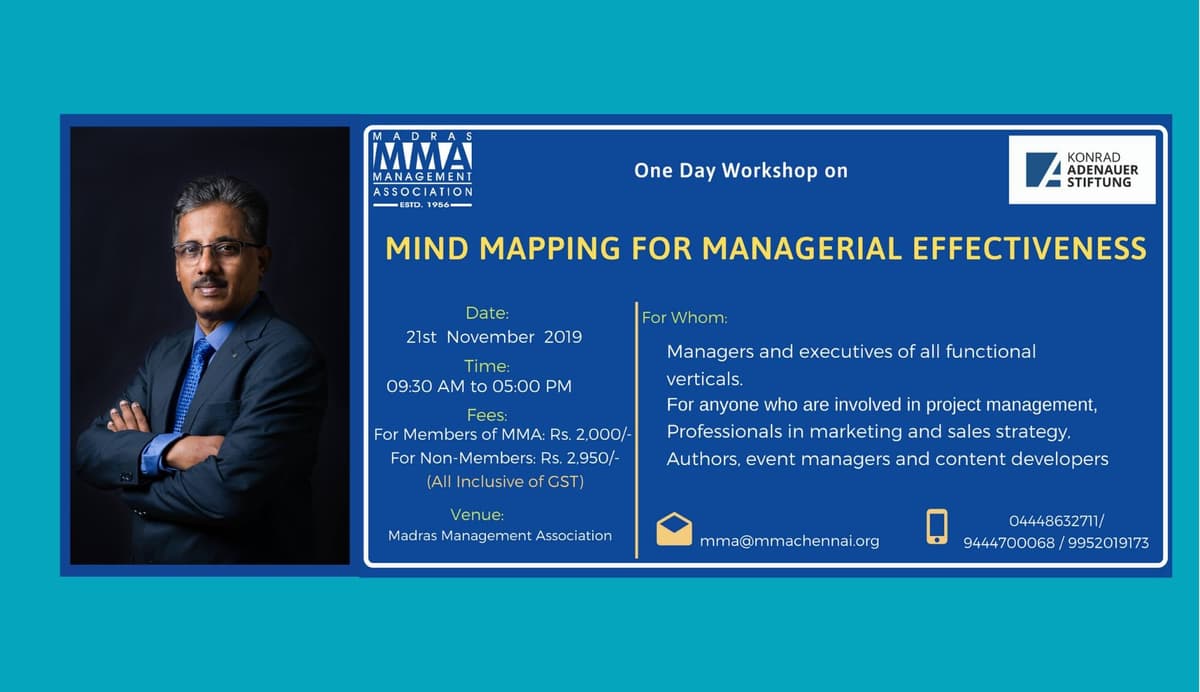 MADRAS
MMA
MANAGEMENT
ASSOCIATION
ESTD. 1956

One Day Workshop on

KONRAD
ADENAUER
STIFTUNG

MIND MAPPING FOR MANAGERIAL EFFECTIVENESS

Date:
21st November 2019
Time:
09:30 AM to 05:00 PM
Fees:
For Members of MMA: Rs. 2,000/-
For Non-Members: Rs. 2,950/-
(All Inclusive of GST)
Venue:
Madras Management Association

For Whom:
Managers and executives of all functional verticals.
For anyone who are involved in project management,
Professionals in marketing and sales strategy,
Authors, event managers and content developers

mma@mmachennai.org

04448632711/
9444700068 / 9952019173